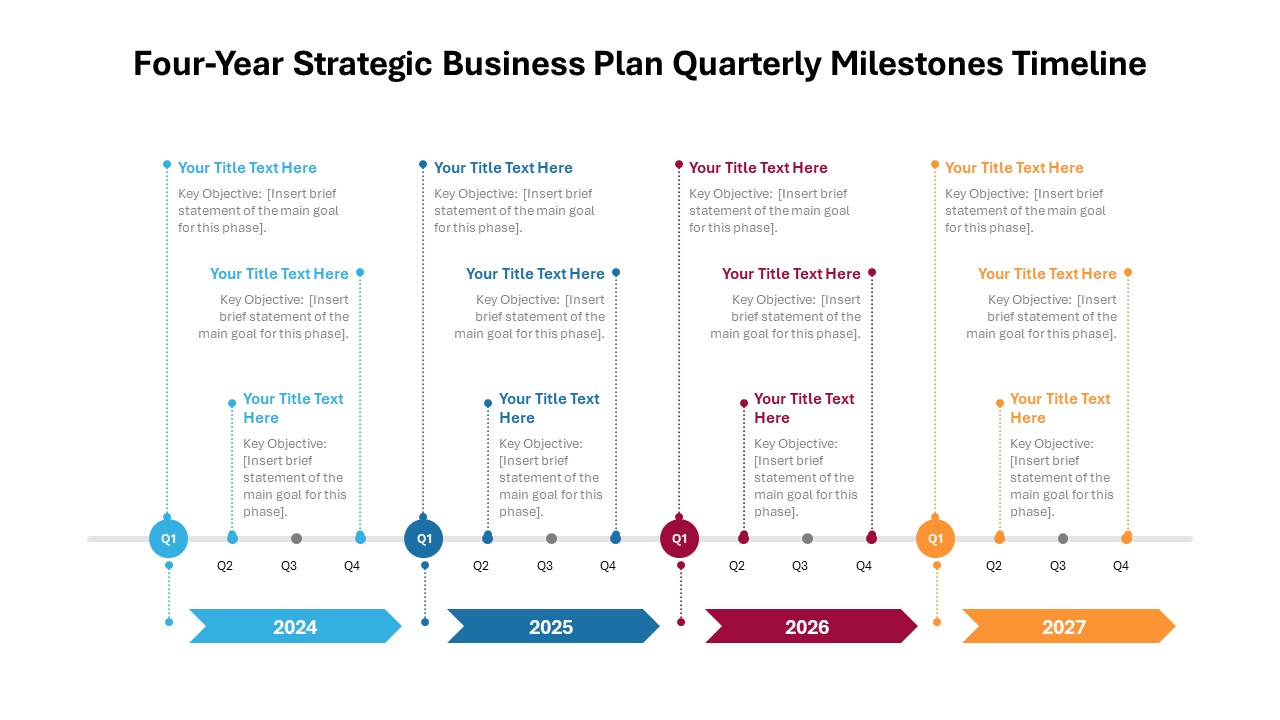 Four-Year Strategic Business Plan Quarterly Milestones Timeline

Your Title Text Here
Key Objective: [Insert brief statement of the main goal for this phase].

Your Title Text Here
Key Objective: [Insert brief statement of the main goal for this phase].

Your Title Text Here
Key Objective: [Insert brief statement of the main goal for this phase].

Q1 Q2 Q3 Q4

2024

Your Title Text Here
Key Objective: [Insert brief statement of the main goal for this phase].

Your Title Text Here
Key Objective: [Insert brief statement of the main goal for this phase].

Your Title Text Here
Key Objective: [Insert brief statement of the main goal for this phase].

Q1 Q2 Q3 Q4

2025

Your Title Text Here
Key Objective: [Insert brief statement of the main goal for this phase].

Your Title Text Here
Key Objective: [Insert brief statement of the main goal for this phase].

Your Title Text Here
Key Objective: [Insert brief statement of the main goal for this phase].

Q1 Q2 Q3 Q4

2026

Your Title Text Here
Key Objective: [Insert brief statement of the main goal for this phase].

Your Title Text Here
Key Objective: [Insert brief statement of the main goal for this phase].

Your Title Text Here
Key Objective: [Insert brief statement of the main goal for this phase].

Q1 Q2 Q3 Q4

2027